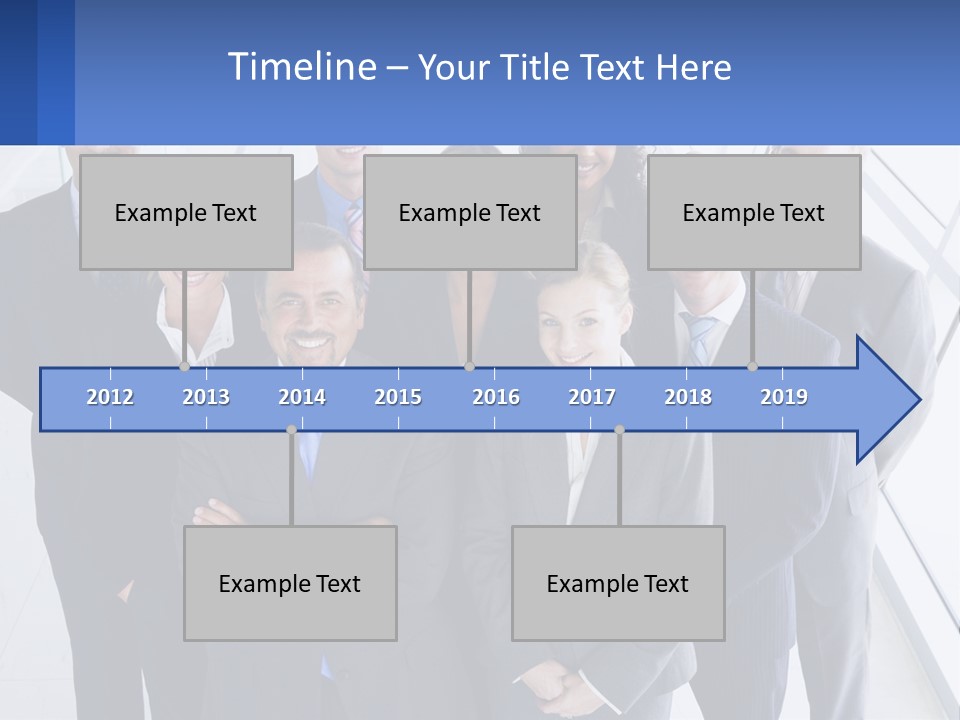 Timeline – Your Title Text Here

Example Text

Example Text

Example Text

2012 2013 2014 2015 2016 2017 2018 2019

Example Text

Example Text